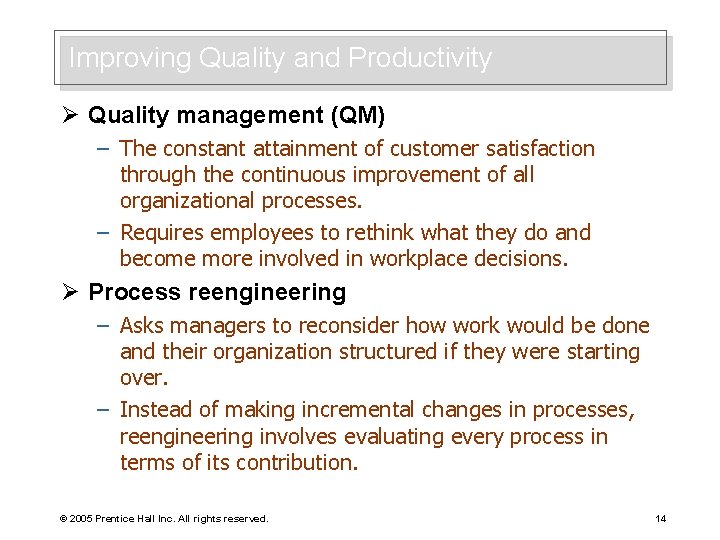 Improving Quality and Productivity

➢ Quality management (QM)

– The constant attainment of customer satisfaction through the continuous improvement of all organizational processes.

– Requires employees to rethink what they do and become more involved in workplace decisions.

➢ Process reengineering

– Asks managers to reconsider how work would be done and their organization structured if they were starting over.

– Instead of making incremental changes in processes, reengineering involves evaluating every process in terms of its contribution.

© 2005 Prentice Hall Inc. All rights reserved.

14